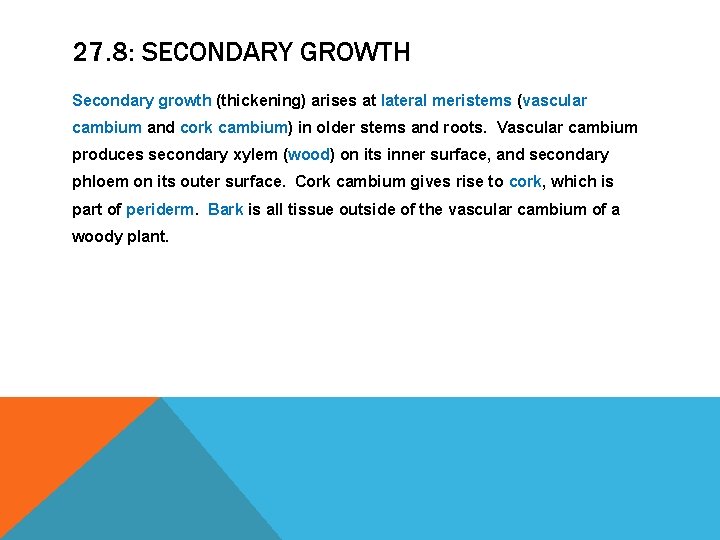 27.8: SECONDARY GROWTH

Secondary growth (thickening) arises at lateral meristems (vascular cambium and cork cambium) in older stems and roots.  Vascular cambium produces secondary xylem (wood) on its inner surface, and secondary phloem on its outer surface.  Cork cambium gives rise to cork, which is part of periderm.  Bark is all tissue outside of the vascular cambium of a woody plant.